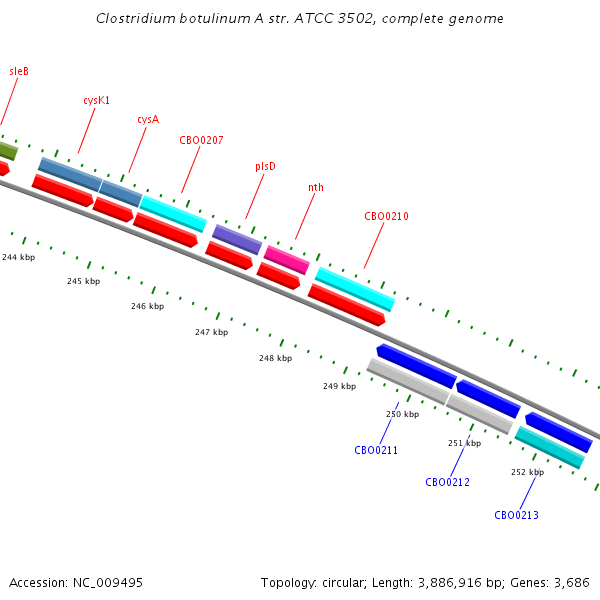 Clostridium botulinum A str. ATCC 3502, complete genome

sleB

cysK1

cysA

CBO0207

plsD

nth

CBO0210

244 kbp

245 kbp

246 kbp

247 kbp

248 kbp

249 kbp

250 kbp

251 kbp

252 kbp

CBO0211

CBO0212

CBO0213

Accession: NC_009495

Topology: circular; Length: 3,886,916 bp; Genes: 3,686